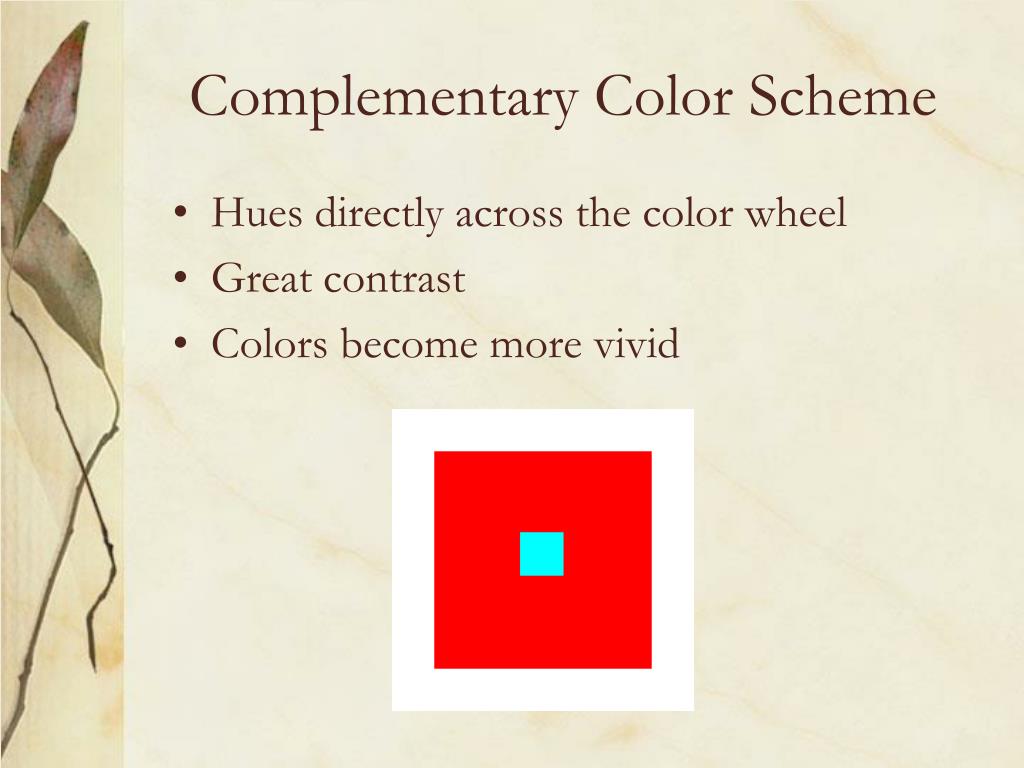 Complementary Color Scheme

• Hues directly across the color wheel
• Great contrast
• Colors become more vivid